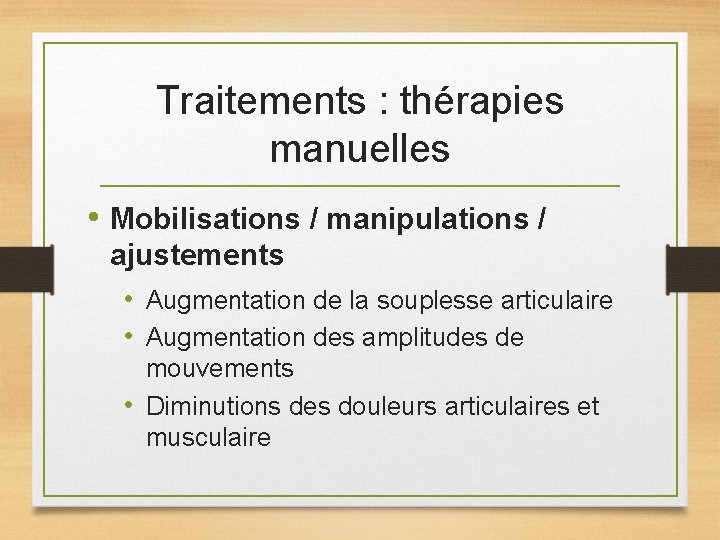 Traitements : thérapies manuelles

• Mobilisations / manipulations / ajustements
  • Augmentation de la souplesse articulaire
  • Augmentation des amplitudes de mouvements
  • Diminutions des douleurs articulaires et musculaire